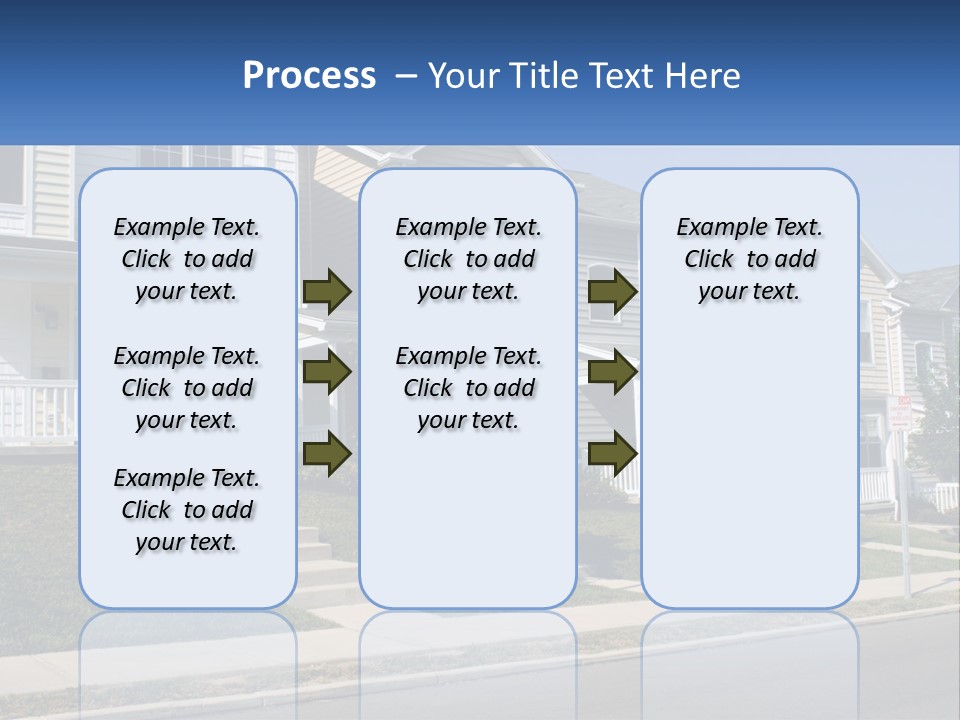 Process – Your Title Text Here

Example Text. Click to add your text.

Example Text. Click to add your text.

Example Text. Click to add your text.

Example Text. Click to add your text.

Example Text. Click to add your text.

Example Text. Click to add your text.